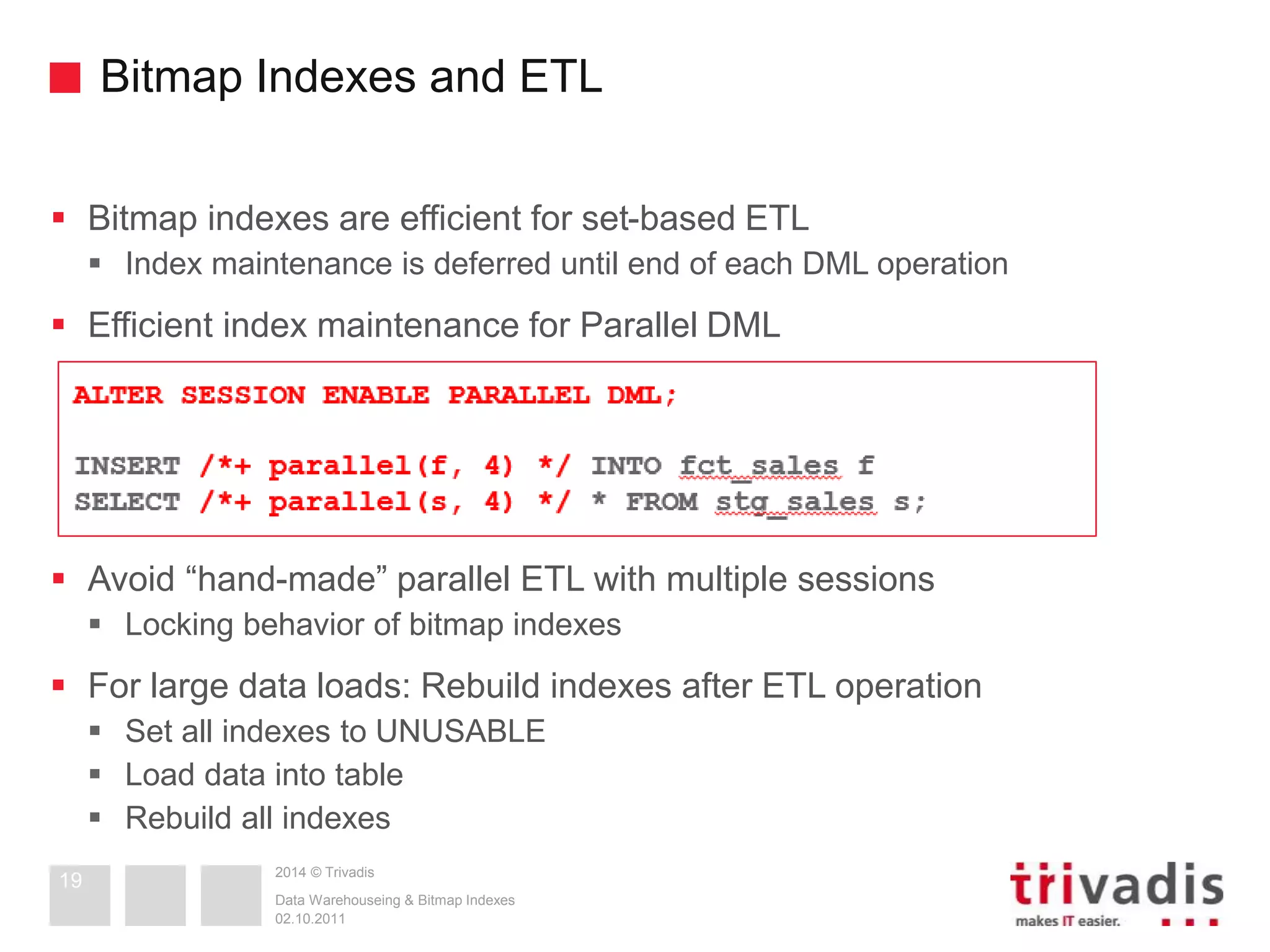 Bitmap Indexes and ETL

▪ Bitmap indexes are efficient for set-based ETL
▪ Index maintenance is deferred until end of each DML operation

▪ Efficient index maintenance for Parallel DML

ALTER SESSION ENABLE PARALLEL DML;

INSERT /*+ parallel(f, 4) */ INTO fct_sales f
SELECT /*+ parallel(s, 4) */ * FROM stg_sales s;

▪ Avoid “hand-made” parallel ETL with multiple sessions
▪ Locking behavior of bitmap indexes

▪ For large data loads: Rebuild indexes after ETL operation
▪ Set all indexes to UNUSABLE
▪ Load data into table
▪ Rebuild all indexes

19

2014 © Trivadis

Data Warehouseing & Bitmap Indexes
02.10.2011

trivadis
makes IT easier.